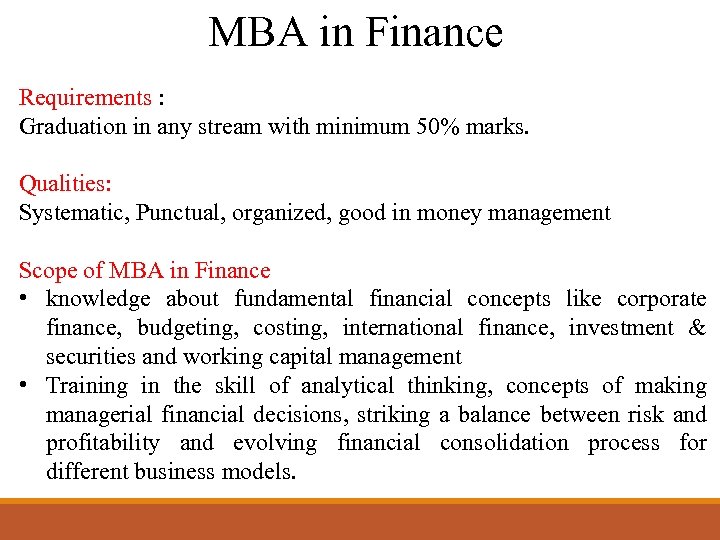 MBA in Finance

Requirements :
Graduation in any stream with minimum 50% marks.

Qualities:
Systematic, Punctual, organized, good in money management

Scope of MBA in Finance
• knowledge about fundamental financial concepts like corporate finance, budgeting, costing, international finance, investment & securities and working capital management
• Training in the skill of analytical thinking, concepts of making managerial financial decisions, striking a balance between risk and profitability and evolving financial consolidation process for different business models.